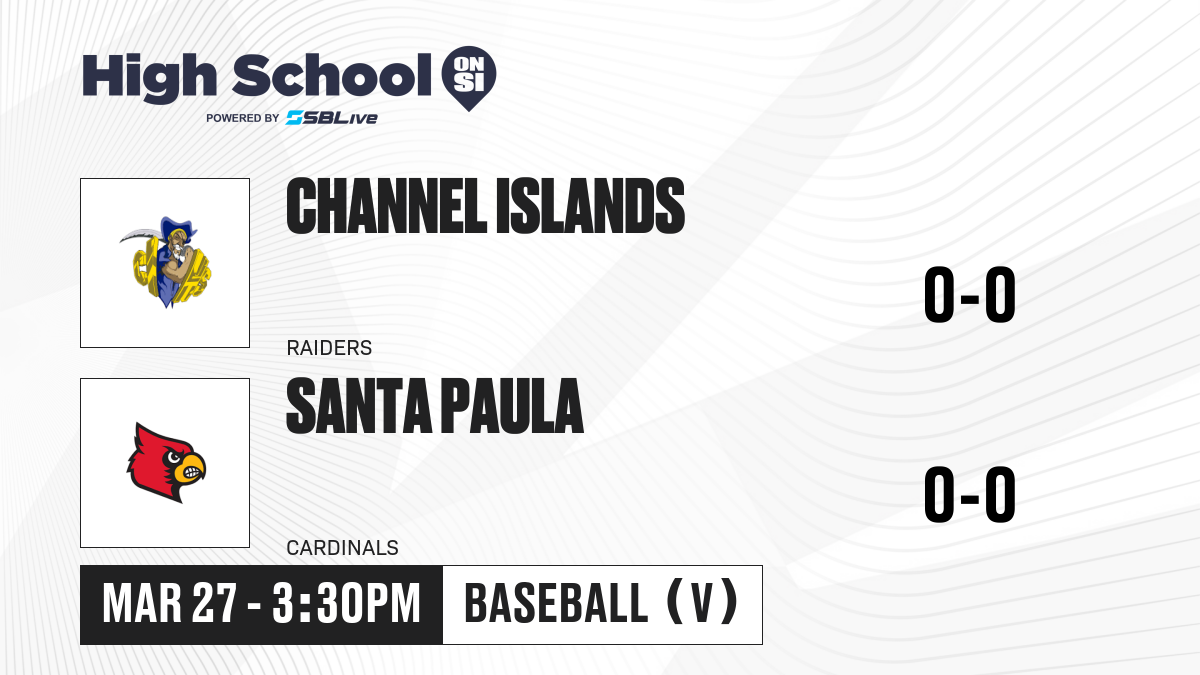 High School ON SI
POWERED BY SBLive

CHANNEL ISLANDS
RAIDERS
0-0

SANTA PAULA
CARDINALS
0-0

MAR 27 - 3:30PM
BASEBALL (V)